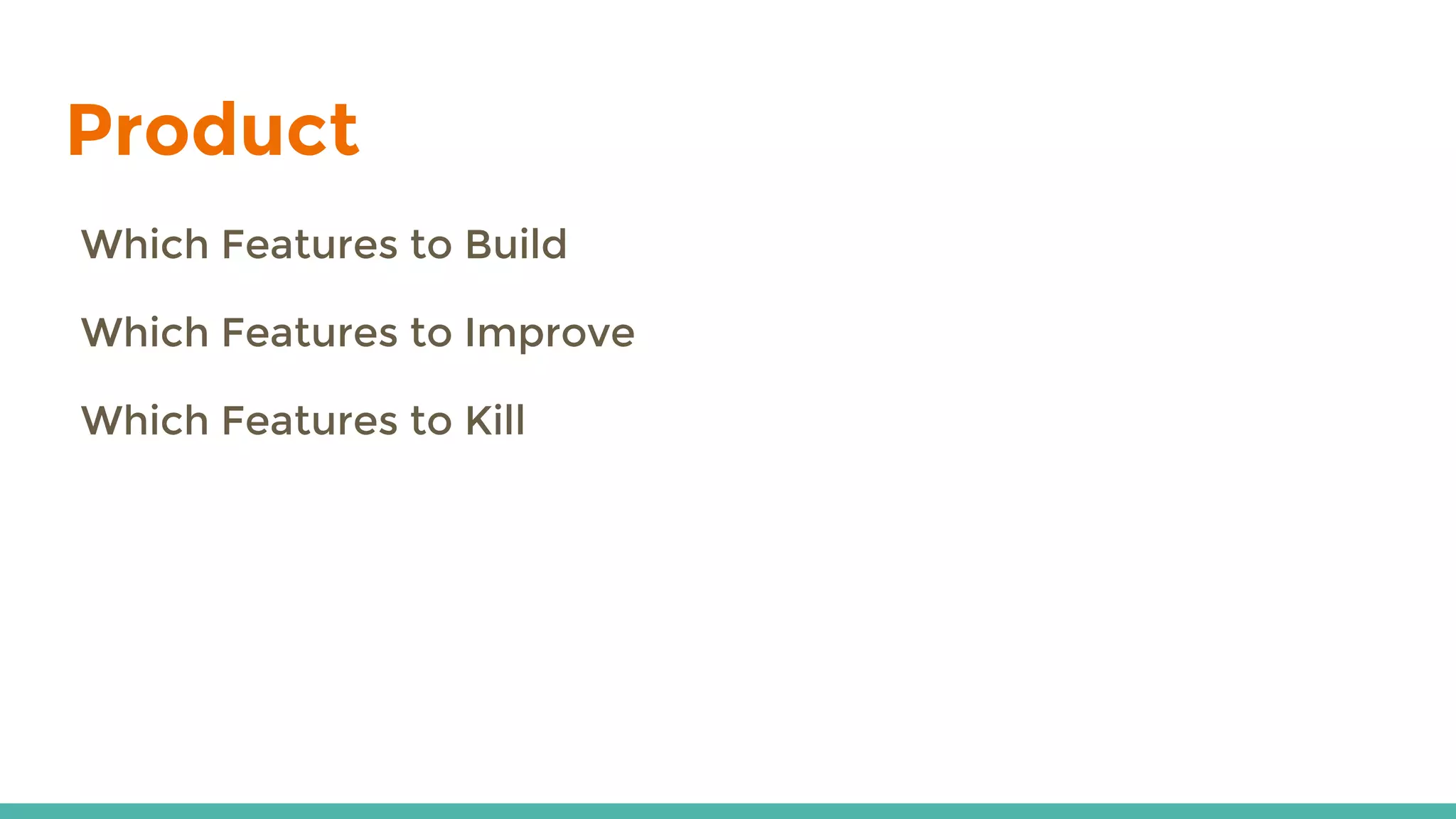 Product

Which Features to Build

Which Features to Improve

Which Features to Kill